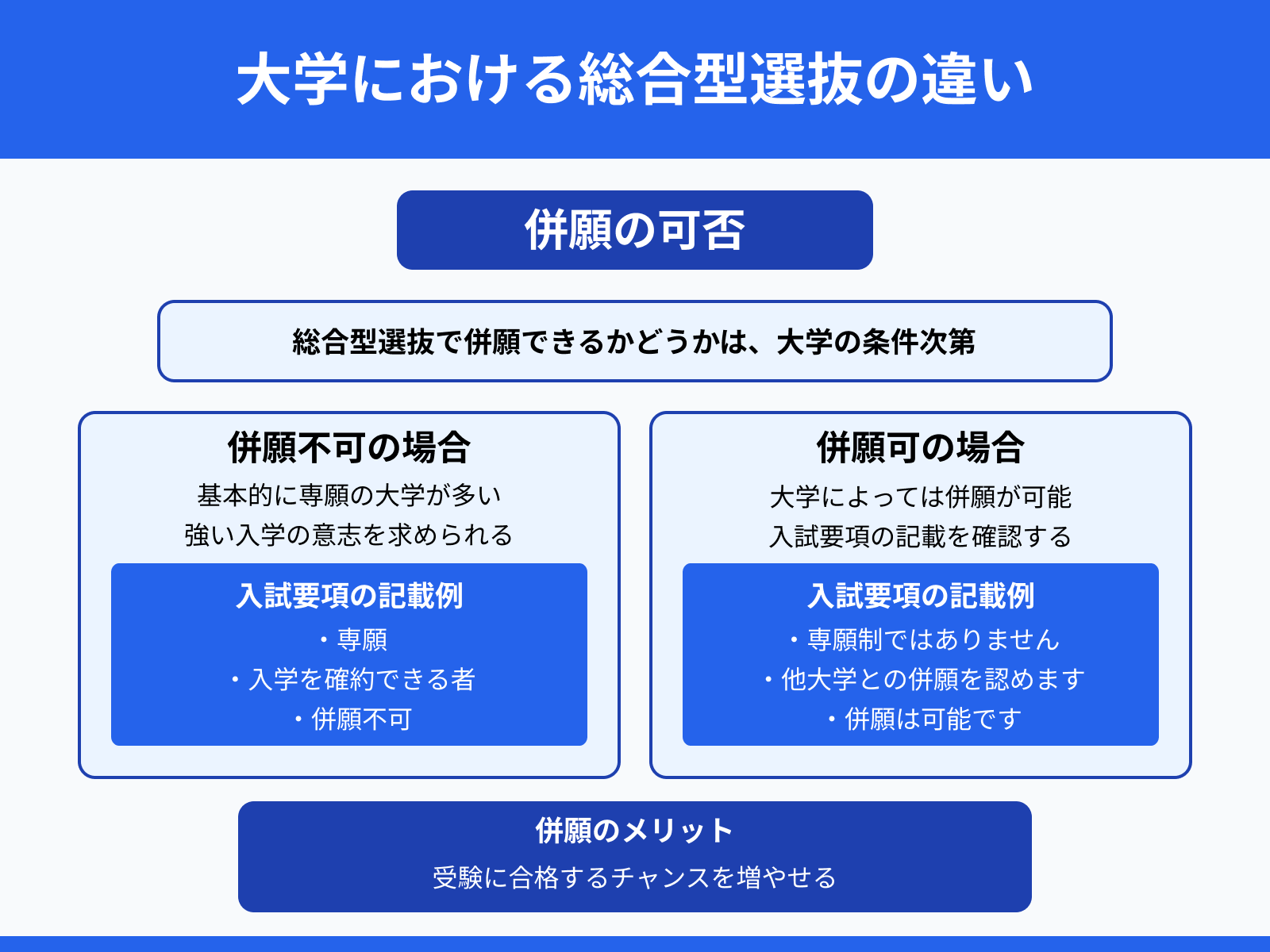 大学における総合型選抜の違い

併願の可否

総合型選抜で併願できるかどうかは、大学の条件次第

併願不可の場合

基本的に専願の大学が多い
強い入学の意志を求められる

入試要項の記載例

・専願
・入学を確約できる者
・併願不可

併願可の場合

大学によっては併願が可能
入試要項の記載を確認する

入試要項の記載例

・専願制ではありません
・他大学との併願を認めます
・併願は可能です

併願のメリット

受験に合格するチャンスを増やせる